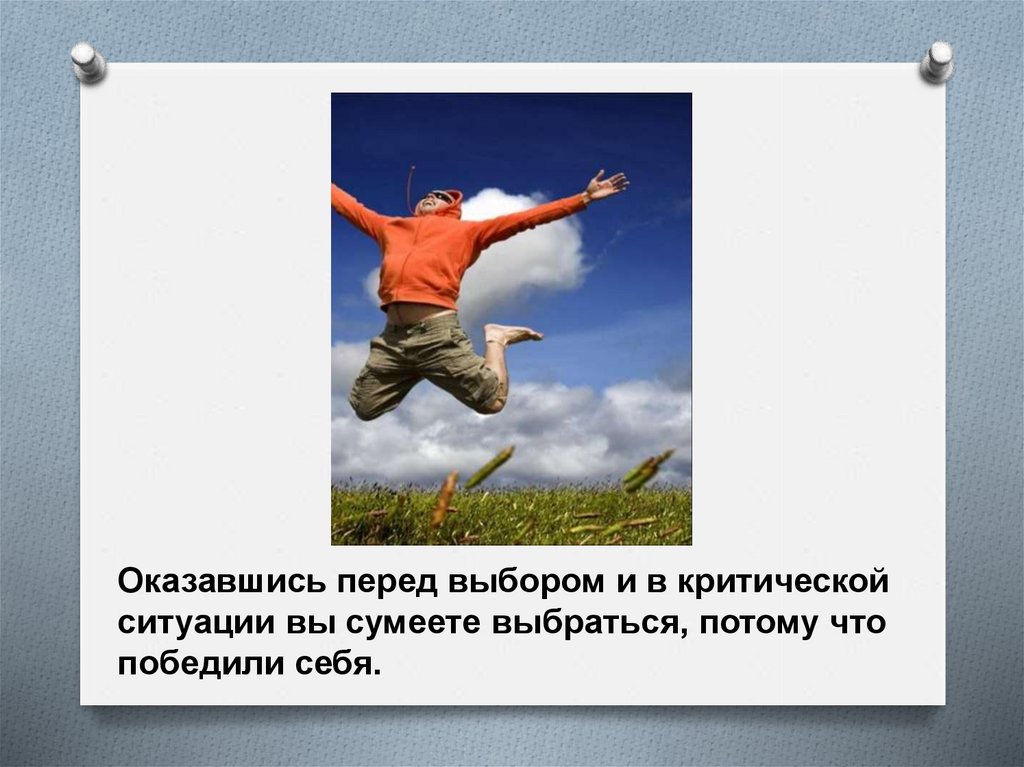 Оказавшись перед выбором и в критической ситуации вы сумеете выбраться, потому что победили себя.